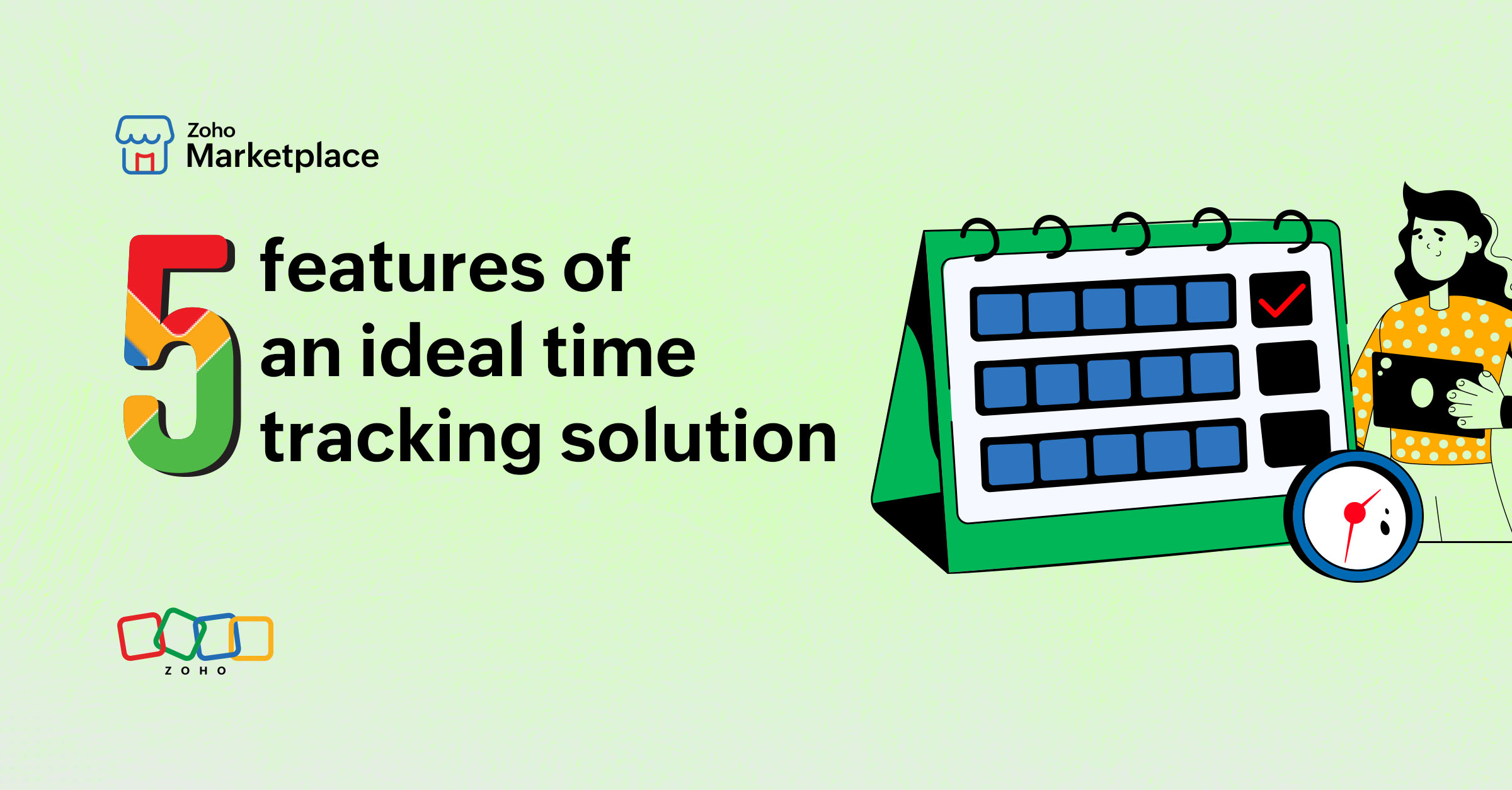 Zoho Marketplace

5 features of an ideal time tracking solution

ZOHO